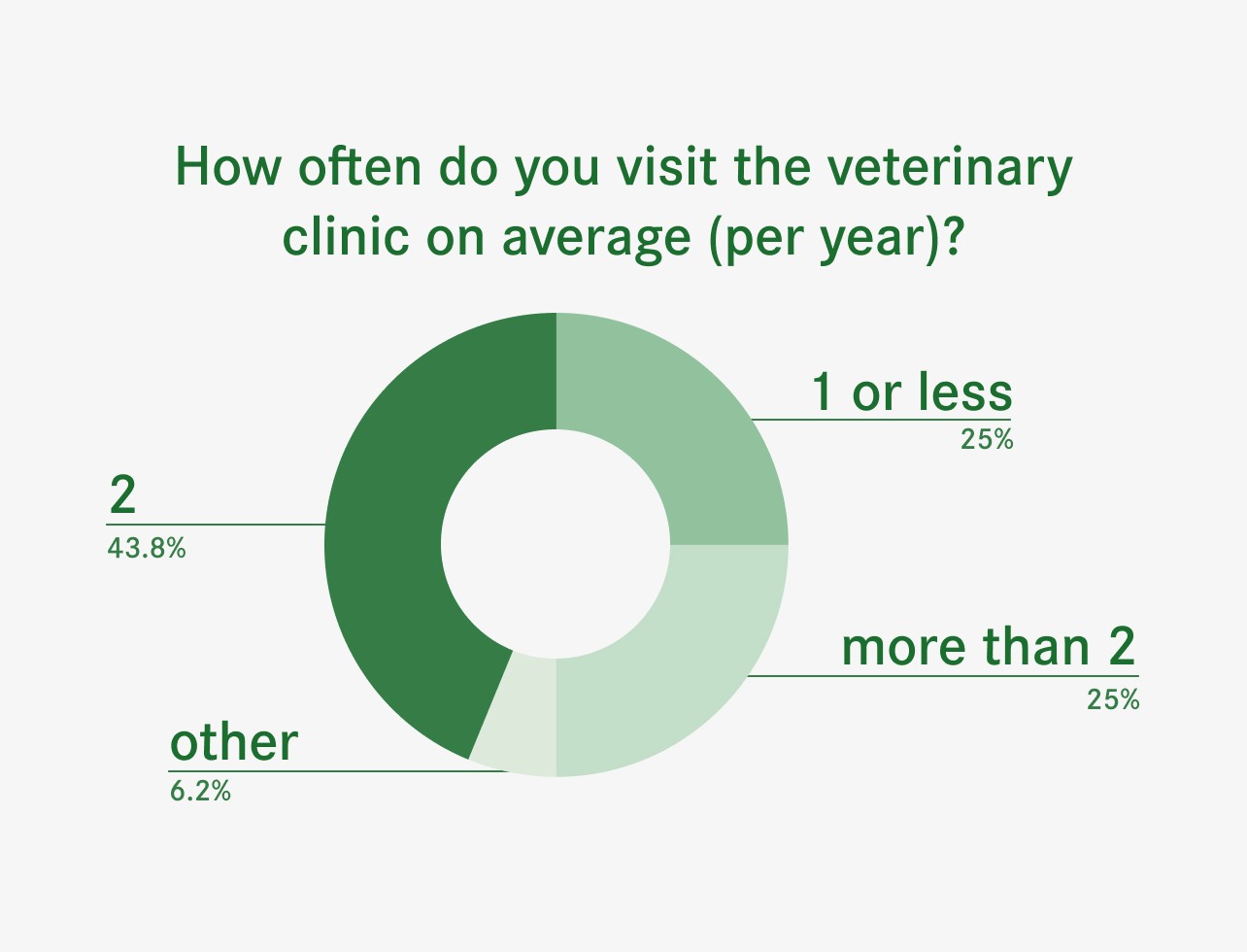 How often do you visit the veterinary clinic on average (per year)?

1 or less
25%

2
43.8%

more than 2
25%

other
6.2%